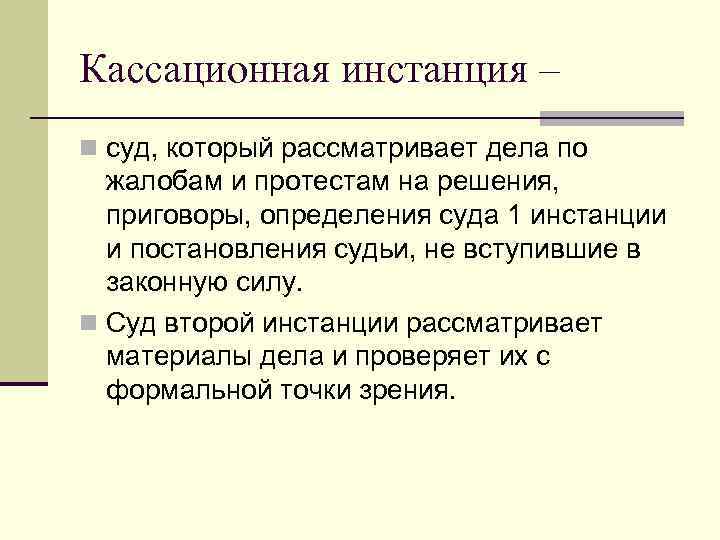 Кассационная инстанция –

суд, который рассматривает дела по жалобам и протестам на решения, приговоры, определения суда 1 инстанции и постановления судьи, не вступившие в законную силу.

Суд второй инстанции рассматривает материалы дела и проверяет их с формальной точки зрения.